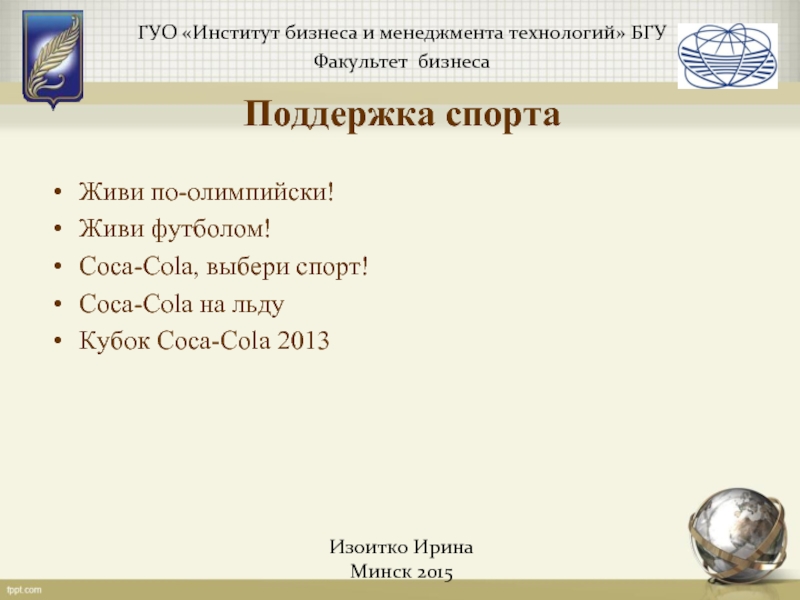 ГУО «Институт бизнеса и менеджмента технологий» БГУ
Факультет бизнеса

Поддержка спорта

• Живи по-олимпийски!
• Живи футболом!
• Coca-Cola, выбери спорт!
• Coca-Cola на льду
• Кубок Coca-Cola 2013

Изоитко Ирина
Минск 2015

fppt.com